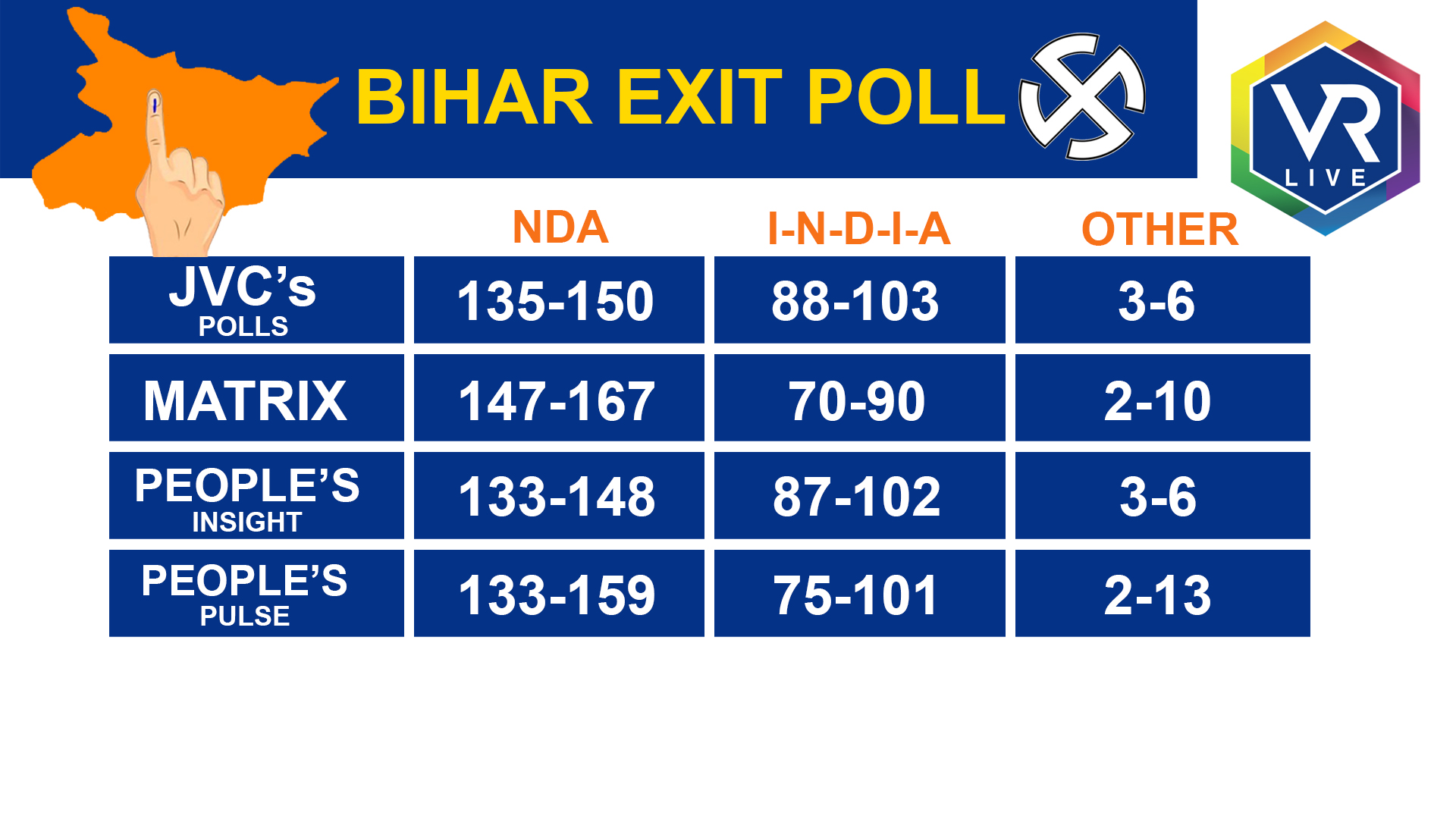 BIHAR EXIT POLL

VR LIVE

| | NDA | I-N-D-I-A | OTHER |
|---|---|---|---|
| JVC's POLLS | 135-150 | 88-103 | 3-6 |
| MATRIX | 147-167 | 70-90 | 2-10 |
| PEOPLE'S INSIGHT | 133-148 | 87-102 | 3-6 |
| PEOPLE'S PULSE | 133-159 | 75-101 | 2-13 |